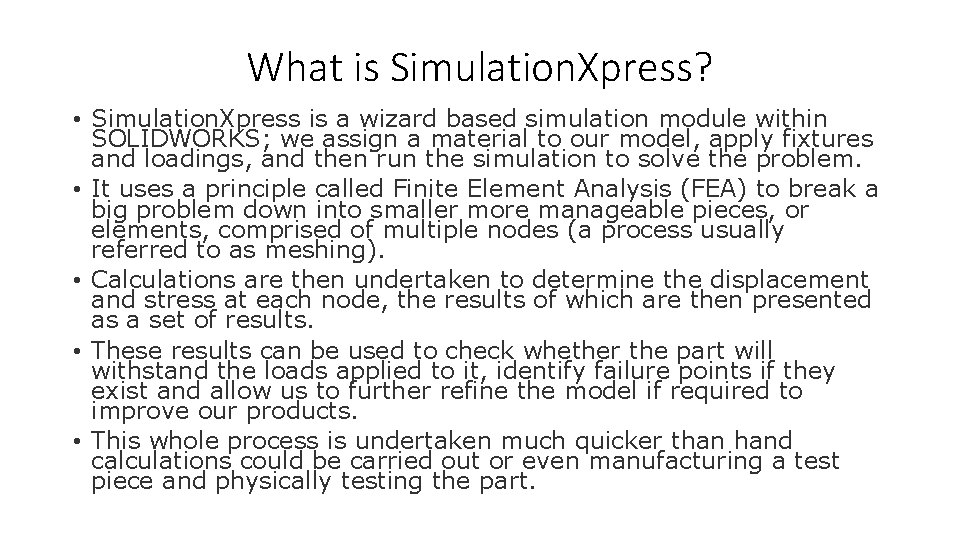 What is SimulationXpress?

• SimulationXpress is a wizard based simulation module within SOLIDWORKS; we assign a material to our model, apply fixtures and loadings, and then run the simulation to solve the problem.
• It uses a principle called Finite Element Analysis (FEA) to break a big problem down into smaller more manageable pieces, or elements, comprised of multiple nodes (a process usually referred to as meshing).
• Calculations are then undertaken to determine the displacement and stress at each node, the results of which are then presented as a set of results.
• These results can be used to check whether the part will withstand the loads applied to it, identify failure points if they exist and allow us to further refine the model if required to improve our products.
• This whole process is undertaken much quicker than hand calculations could be carried out or even manufacturing a test piece and physically testing the part.